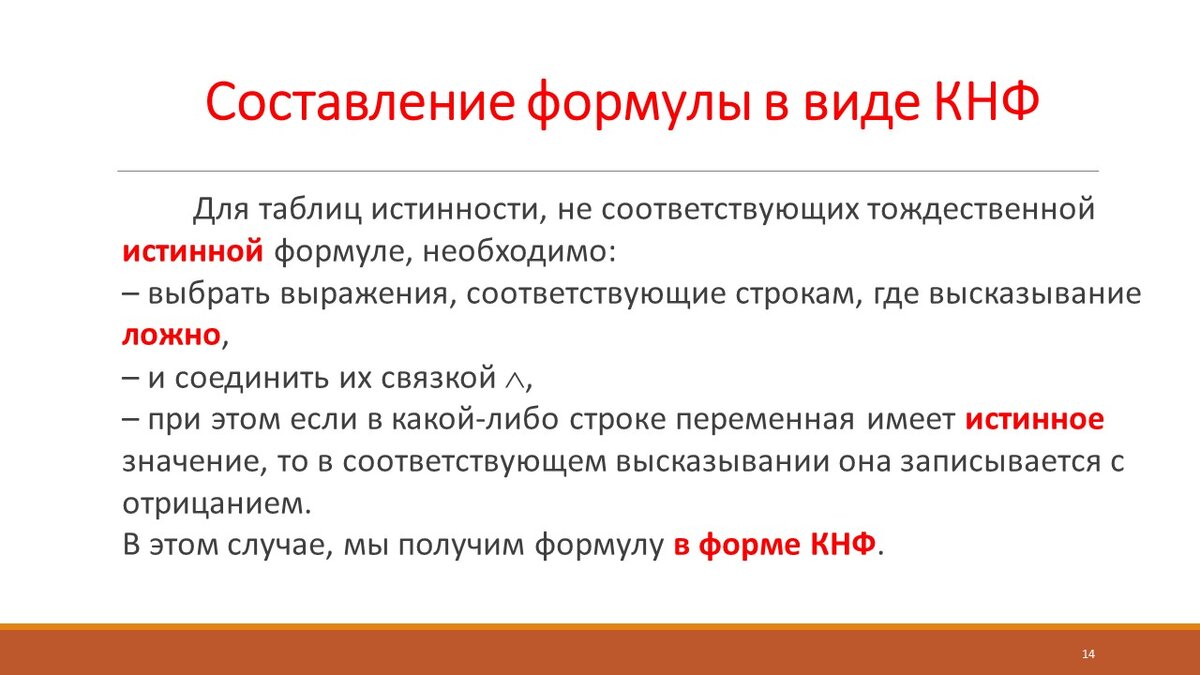 Составление формулы в виде КНФ

Для таблиц истинности, не соответствующих тождественной истинной формуле, необходимо:
– выбрать выражения, соответствующие строкам, где высказывание ложно,
– и соединить их связкой $\wedge$,
– при этом если в какой-либо строке переменная имеет истинное значение, то в соответствующем высказывании она записывается с отрицанием.
В этом случае, мы получим формулу в форме КНФ.

14